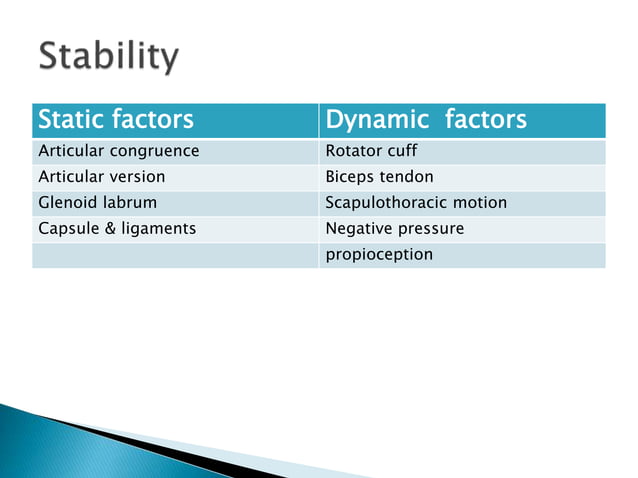 Stability

| Static factors | Dynamic factors |
|---|---|
| Articular congruence | Rotator cuff |
| Articular version | Biceps tendon |
| Glenoid labrum | Scapulothoracic motion |
| Capsule & ligaments | Negative pressure |
| | propioception |